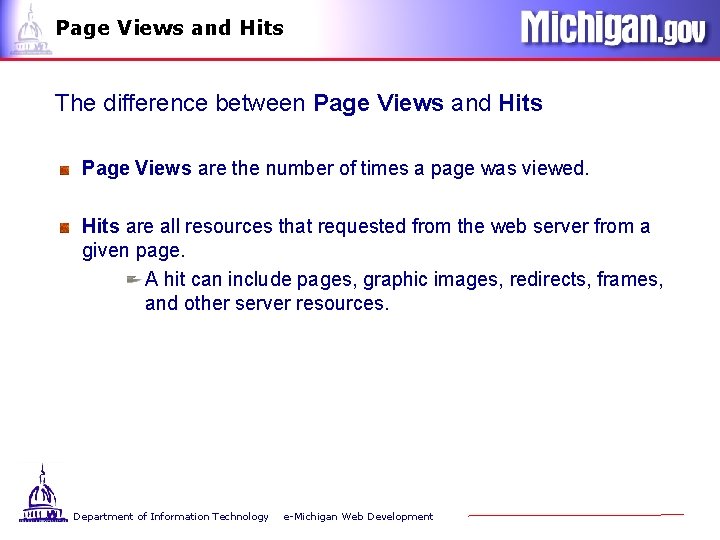 Page Views and Hits

Michigan.gov

The difference between Page Views and Hits

Page Views are the number of times a page was viewed.

Hits are all resources that requested from the web server from a given page.

A hit can include pages, graphic images, redirects, frames, and other server resources.

Department of Information Technology e-Michigan Web Development